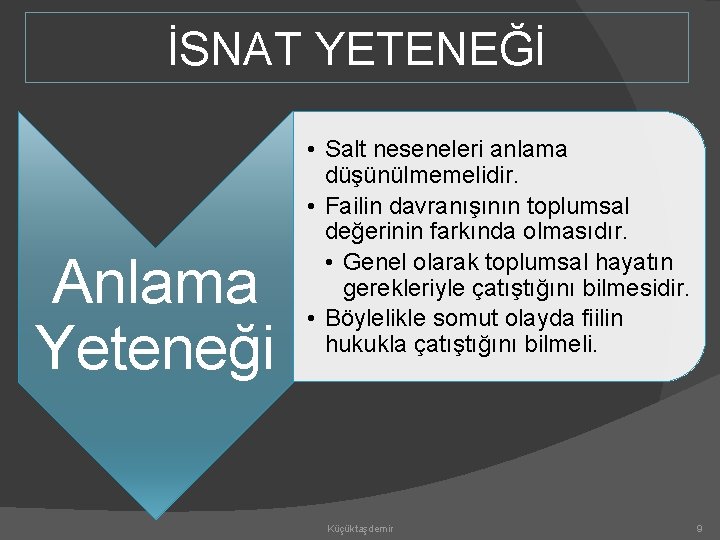 İSNAT YETENEĞİ

Anlama Yeteneği

• Salt neseneleri anlama düşünülmemelidir.
• Failin davranışının toplumsal değerinin farkında olmasıdır.
• Genel olarak toplumsal hayatın gerekleriyle çatıştığını bilmesidir.
• Böylelikle somut olayda fiilin hukukla çatıştığını bilmeli.

Küçüktaşdemir

9